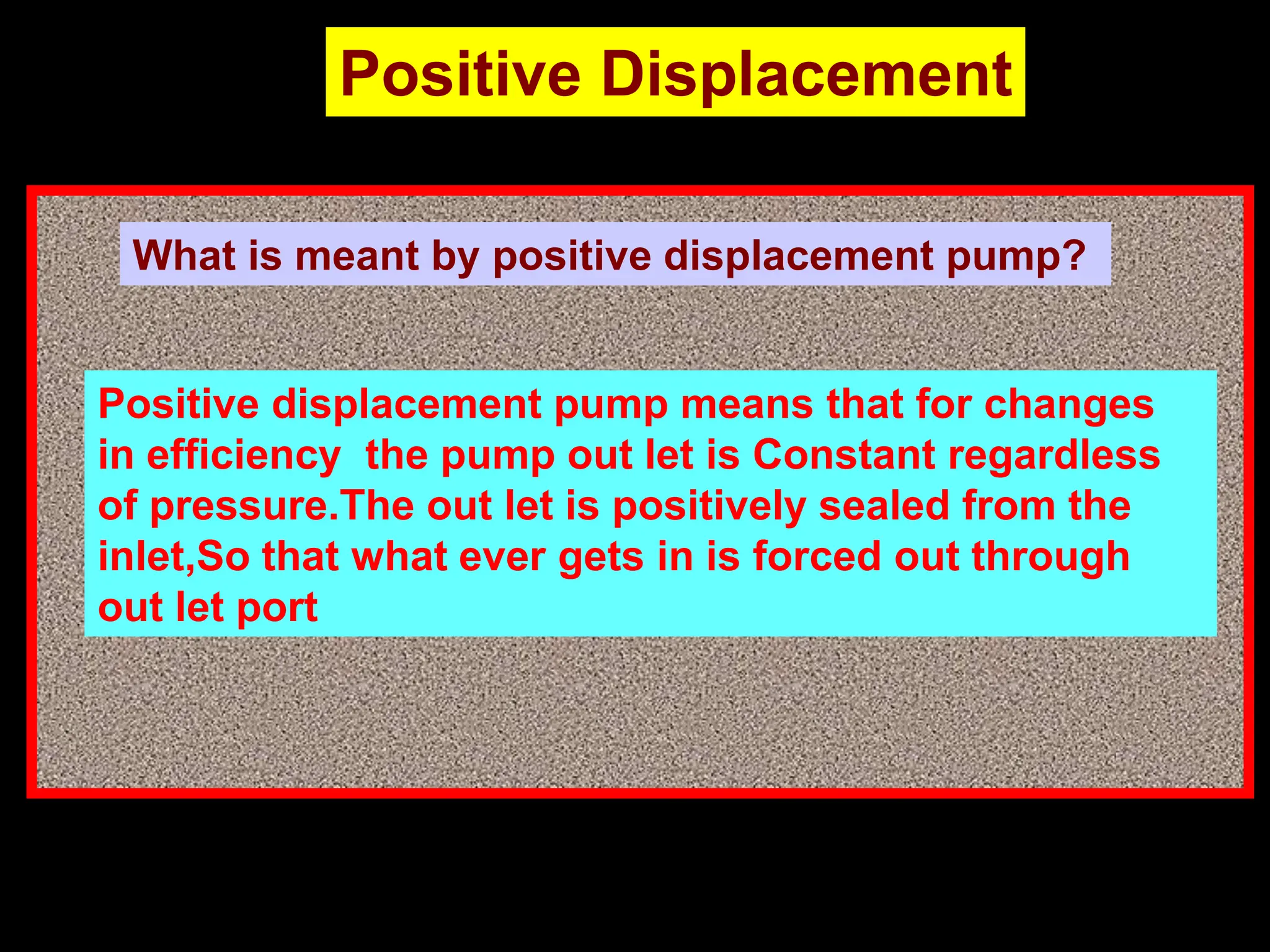 Positive Displacement

What is meant by positive displacement pump?

Positive displacement pump means that for changes in efficiency  the pump out let is Constant regardless of pressure.The out let is positively sealed from the inlet,So that what ever gets in is forced out through out let port